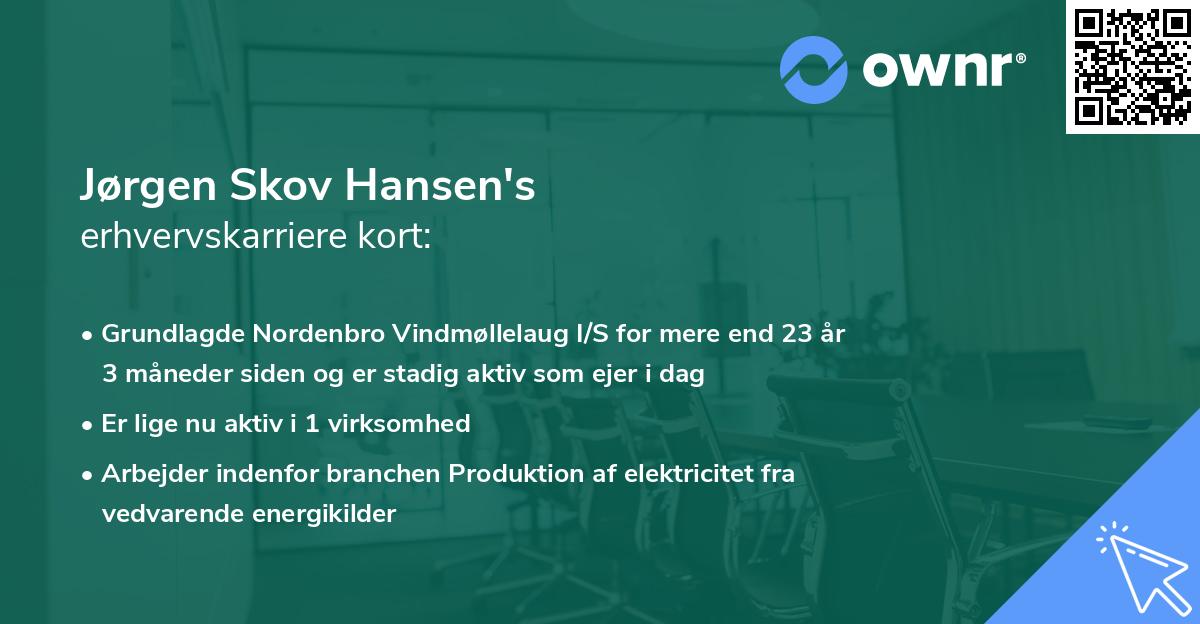 ownr®

Jørgen Skov Hansen's
erhvervskarriere kort:

• Grundlagde Nordenbro Vindmøllelaug I/S for mere end 23 år 3 måneder siden og er stadig aktiv som ejer i dag

• Er lige nu aktiv i 1 virksomhed

• Arbejder indenfor branchen Produktion af elektricitet fra vedvarende energikilder